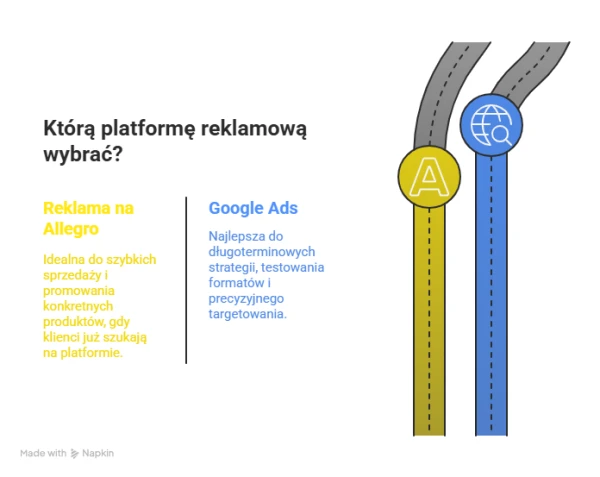 Którą platformę reklamową wybrać?

Reklama na Allegro

Idealna do szybkich sprzedaży i promowania konkretnych produktów, gdy klienci już szukają na platformie.

Google Ads

Najlepsza do długoterminowych strategii, testowania formatów i precyzyjnego targetowania.

A

Made with Napkin